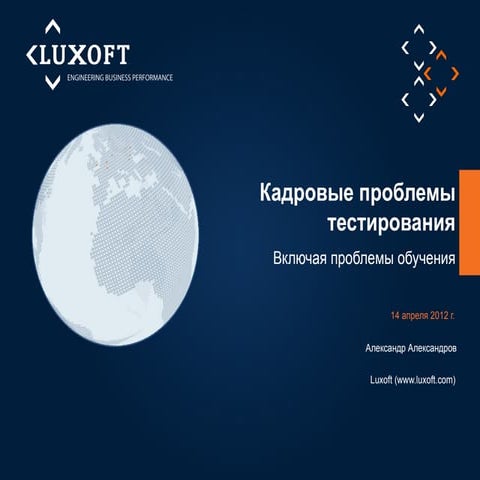 LUXOFT
ENGINEERING BUSINESS PERFORMANCE

Кадровые проблемы тестирования

Включая проблемы обучения

14 апреля 2012 г.

Александр Александров

Luxoft (www.luxoft.com)